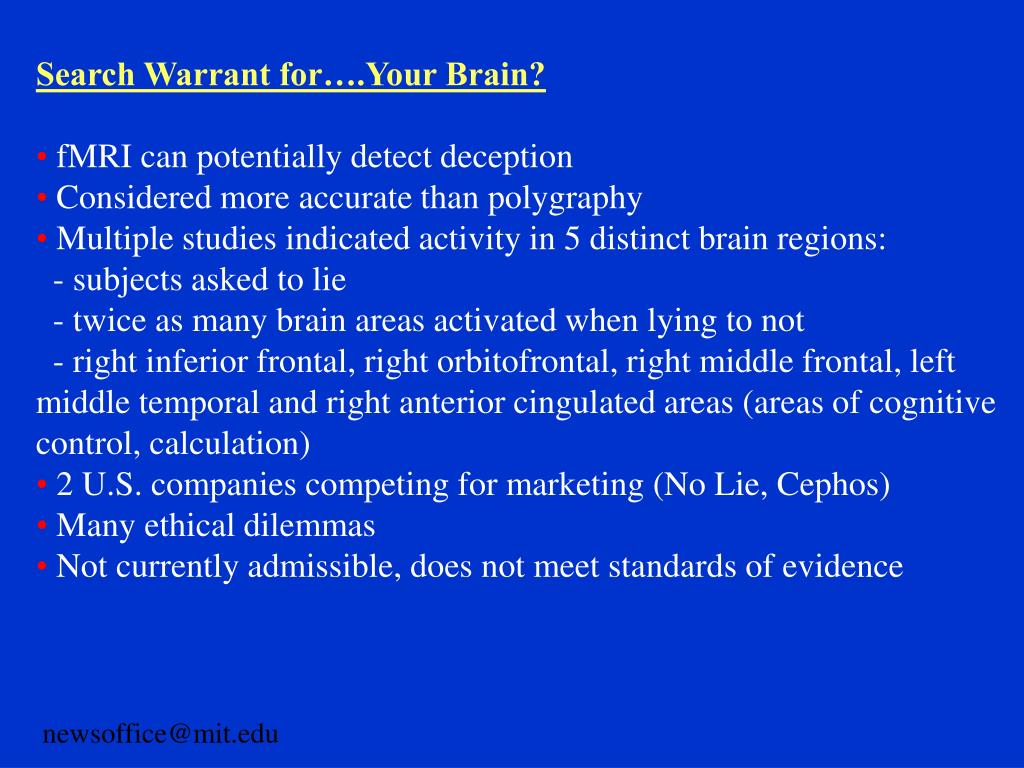 Search Warrant for….Your Brain?

• fMRI can potentially detect deception
• Considered more accurate than polygraphy
• Multiple studies indicated activity in 5 distinct brain regions:
- subjects asked to lie
- twice as many brain areas activated when lying to not
- right inferior frontal, right orbitofrontal, right middle frontal, left middle temporal and right anterior cingulated areas (areas of cognitive control, calculation)
• 2 U.S. companies competing for marketing (No Lie, Cephos)
• Many ethical dilemmas
• Not currently admissible, does not meet standards of evidence

newsoffice@mit.edu